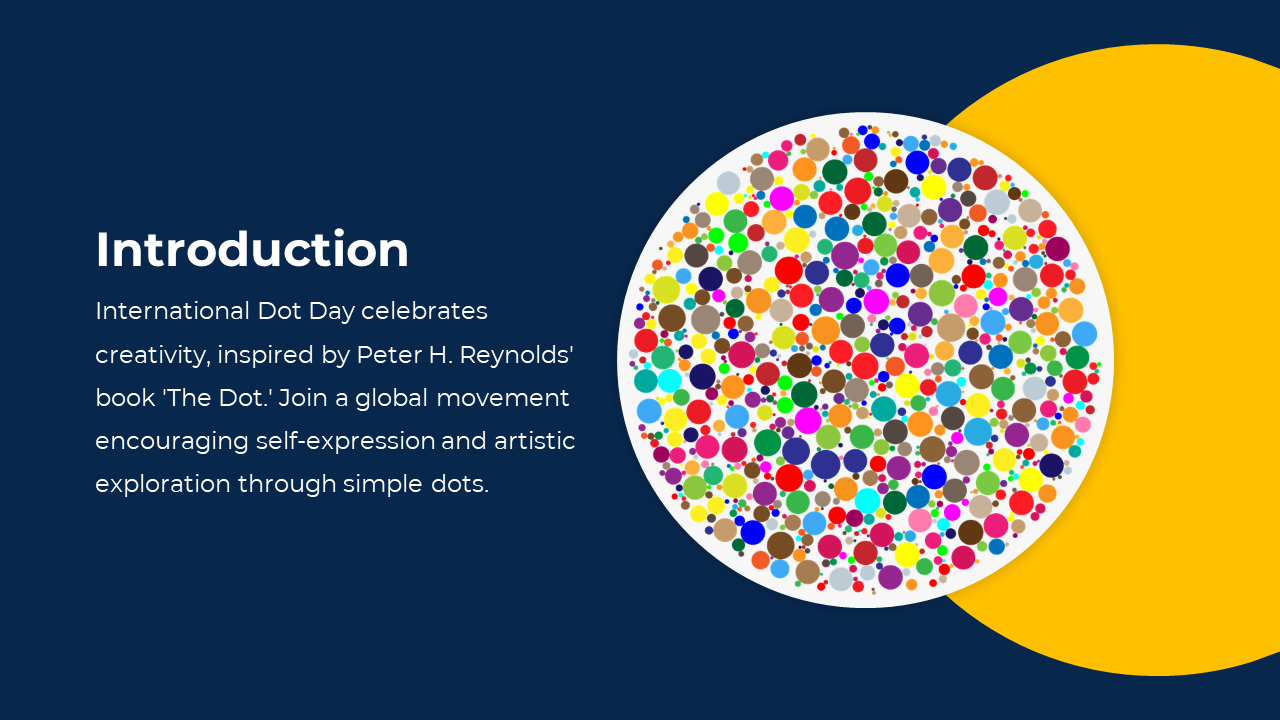 Introduction

International Dot Day celebrates creativity, inspired by Peter H. Reynolds' book 'The Dot.' Join a global movement encouraging self-expression and artistic exploration through simple dots.